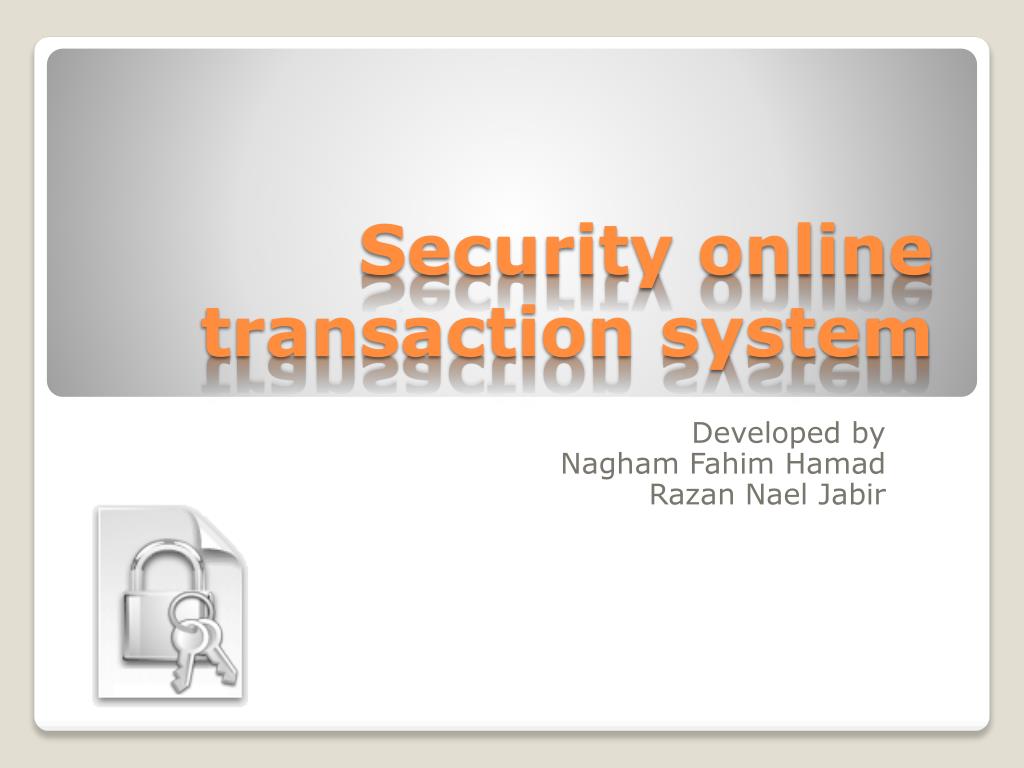 Security online transaction system

Developed by
Nagham Fahim Hamad
Razan Nael Jabir